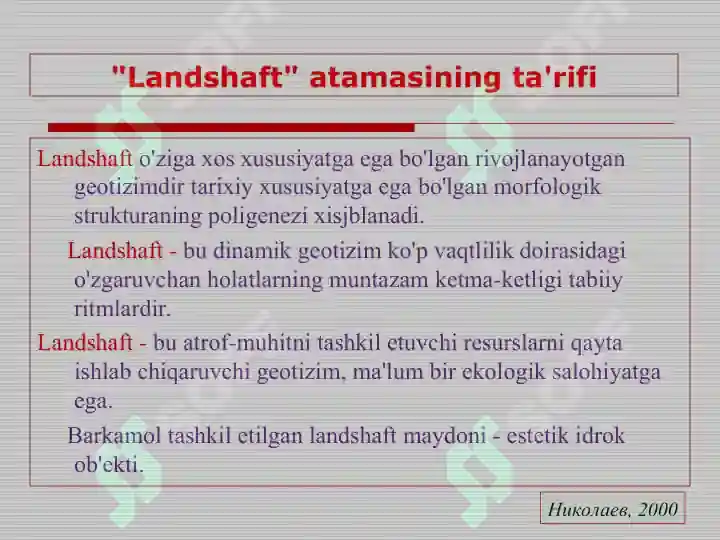 "Landshaft" atamasining ta'rifi

Landshaft o'ziga xos xususiyatga ega bo'lgan rivojlanayotgan geotizimdir tarixiy xususiyatga ega bo'lgan morfologik strukturaning poligenezi xisjblanadi.

Landshaft - bu dinamik geotizim ko'p vaqtlilik doirasidagi o'zgaruvchan holatlarning muntazam ketma-ketligi tabiiy ritmlardir.

Landshaft - bu atrof-muhitni tashkil etuvchi resurslarni qayta ishlab chiqaruvchi geotizim, ma'lum bir ekologik salohiyatga ega.

Barkamol tashkil etilgan landshaft maydoni - estetik idrok ob'ekti.

Николаев, 2000